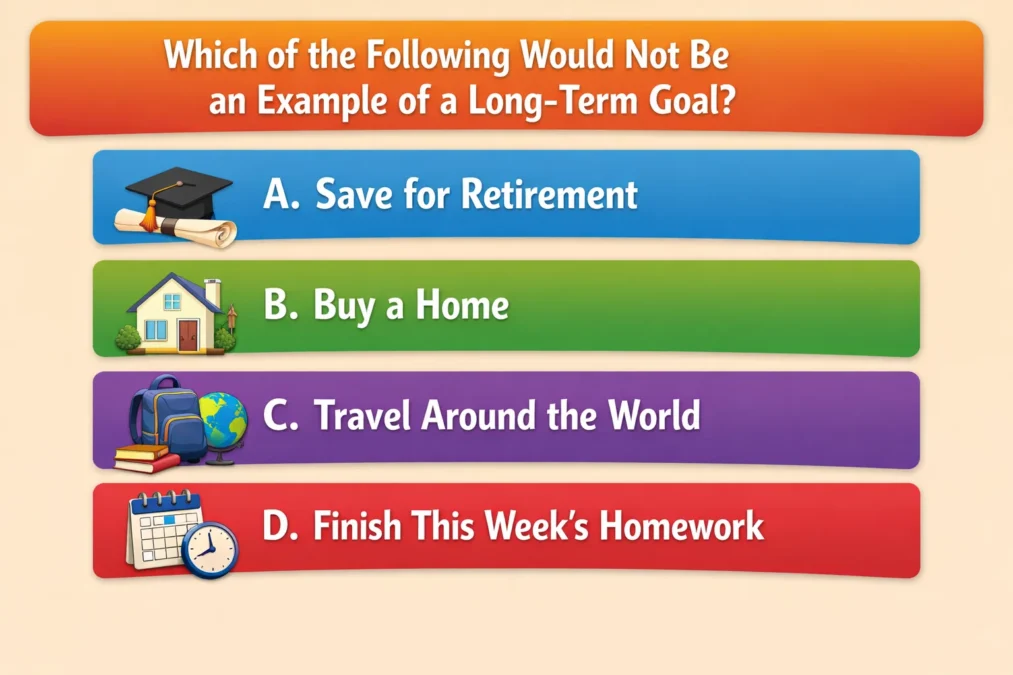 Which of the Following Would Not Be an Example of a Long-Term Goal?

A. Save for Retirement

B. Buy a Home

C. Travel Around the World

D. Finish This Week's Homework